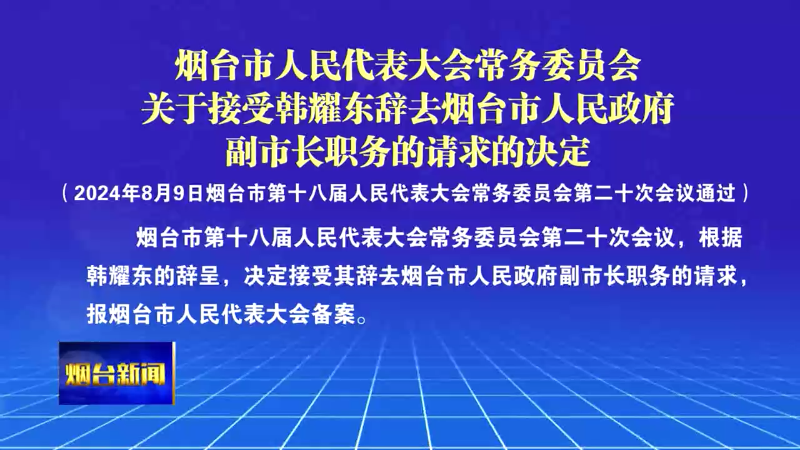 烟台市人民代表大会常务委员会
关于接受韩耀东辞去烟台市人民政府
副市长职务的请求的决定

（2024年8月9日烟台市第十八届人民代表大会常务委员会第二十次会议通过）

烟台市第十八届人民代表大会常务委员会第二十次会议，根据韩耀东的辞呈，决定接受其辞去烟台市人民政府副市长职务的请求，报烟台市人民代表大会备案。

烟台新闻